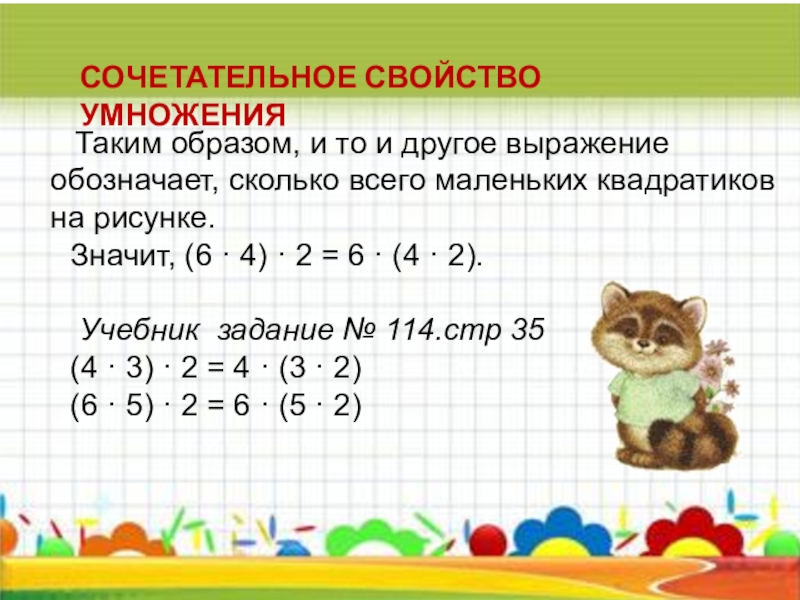 СОЧЕТАТЕЛЬНОЕ СВОЙСТВО УМНОЖЕНИЯ

Таким образом, и то и другое выражение обозначает, сколько всего маленьких квадратиков на рисунке.

Значит, $(6 \cdot 4) \cdot 2 = 6 \cdot (4 \cdot 2)$.

Учебник задание № 114.стр 35

$(4 \cdot 3) \cdot 2 = 4 \cdot (3 \cdot 2)$

$(6 \cdot 5) \cdot 2 = 6 \cdot (5 \cdot 2)$